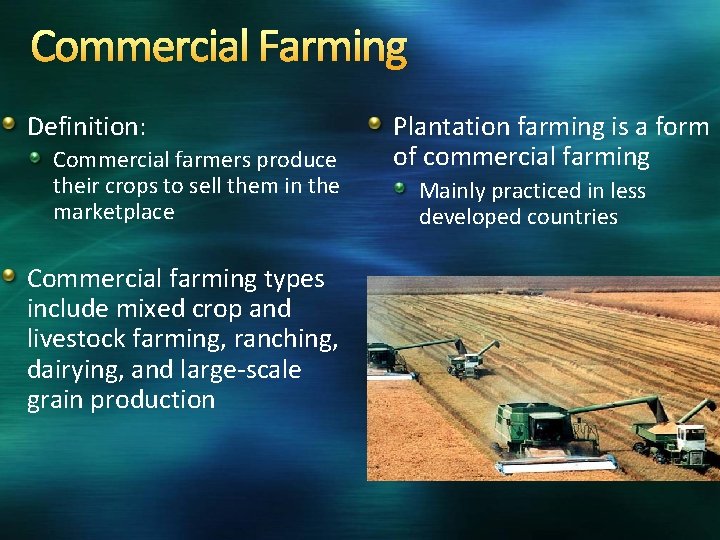 Commercial Farming

Definition:

Commercial farmers produce their crops to sell them in the marketplace

Commercial farming types include mixed crop and livestock farming, ranching, dairying, and large-scale grain production

Plantation farming is a form of commercial farming

Mainly practiced in less developed countries